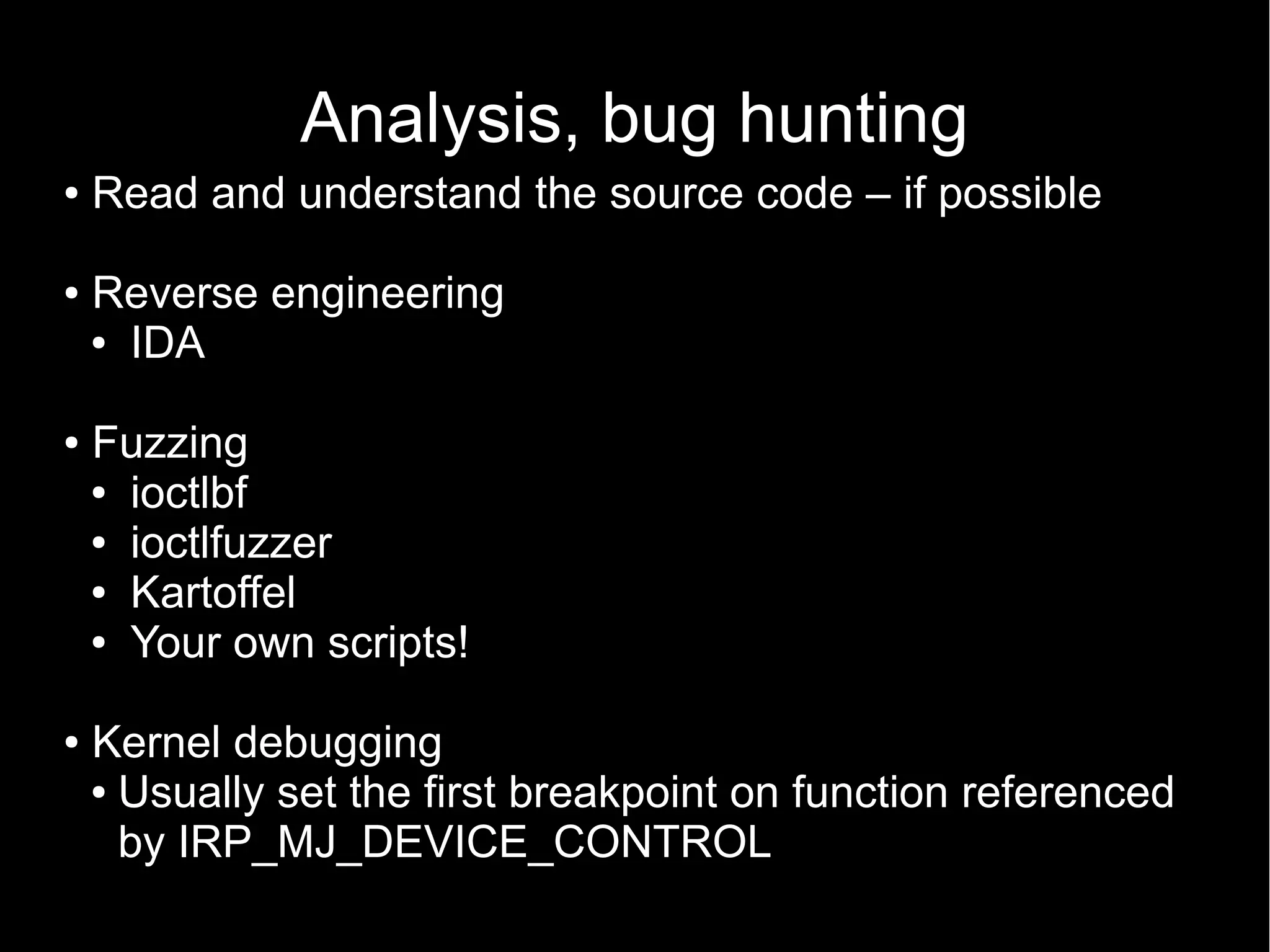 Analysis, bug hunting

• Read and understand the source code – if possible

• Reverse engineering
  • IDA

• Fuzzing
  • ioctlbf
  • ioctlfuzzer
  • Kartoffel
  • Your own scripts!

• Kernel debugging
  • Usually set the first breakpoint on function referenced by IRP_MJ_DEVICE_CONTROL